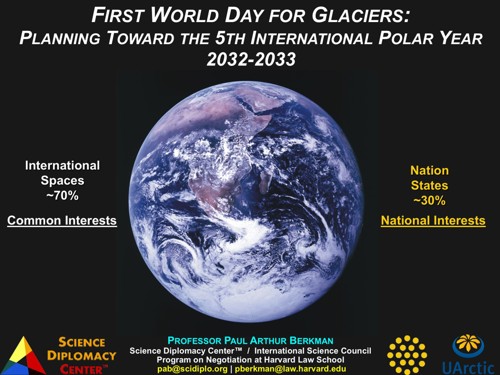 FIRST WORLD DAY FOR GLACIERS:
PLANNING TOWARD THE 5TH INTERNATIONAL POLAR YEAR
2032-2033

International Spaces ~70%

Common Interests

Nation States ~30%

National Interests

SCIENCE DIPLOMACY CENTER™

PROFESSOR PAUL ARTHUR BERKMAN
Science Diplomacy Center™ / International Science Council
Program on Negotiation at Harvard Law School
pab@scidiplo.org | pberkman@law.harvard.edu

UArctic